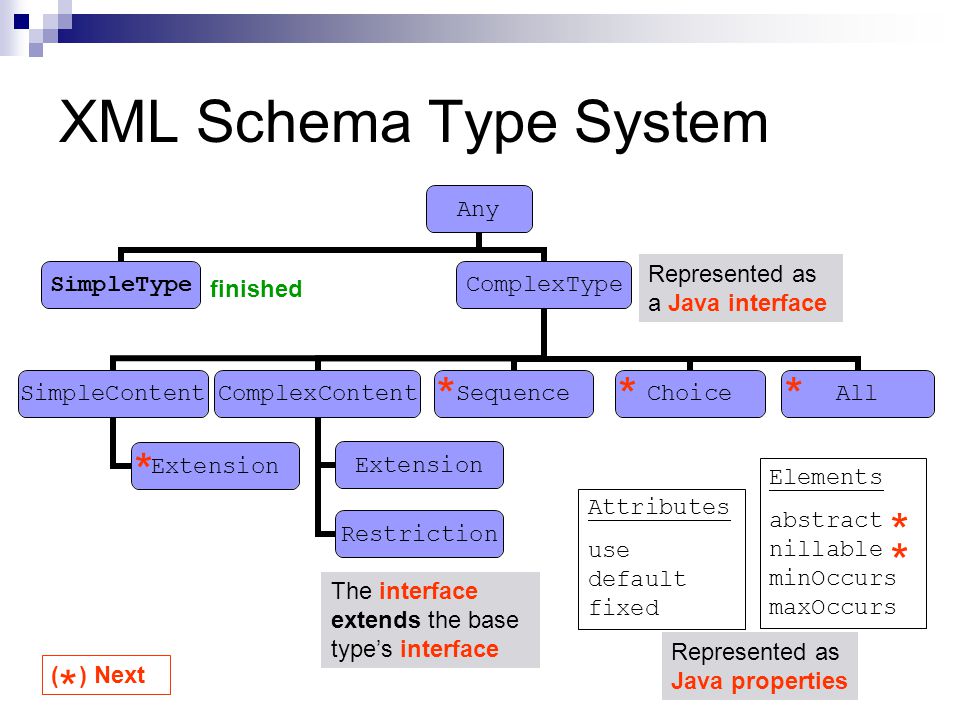 XML Schema Type System

Any

SimpleType

finished

ComplexType

Represented as a Java interface

SimpleContent

ComplexContent

*Sequence

* Choice

* All

*Extension

Extension

Restriction

The interface extends the base type's interface

Attributes
use
default
fixed

Elements
abstract *
nillable *
minOccurs
maxOccurs

Represented as Java properties

(*) Next